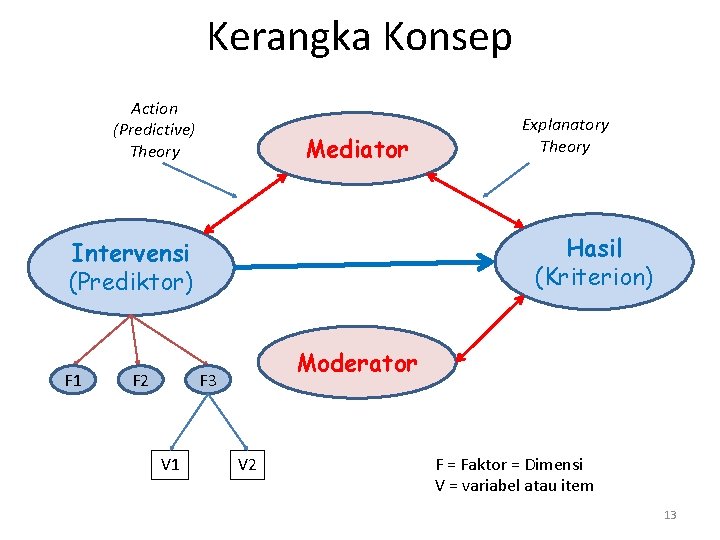 Kerangka Konsep

Action (Predictive) Theory

Mediator

Explanatory Theory

Intervensi (Prediktor)

Hasil (Kriterion)

Moderator

F1

F2

F3

V1

V2

F = Faktor = Dimensi
V = variabel atau item

13